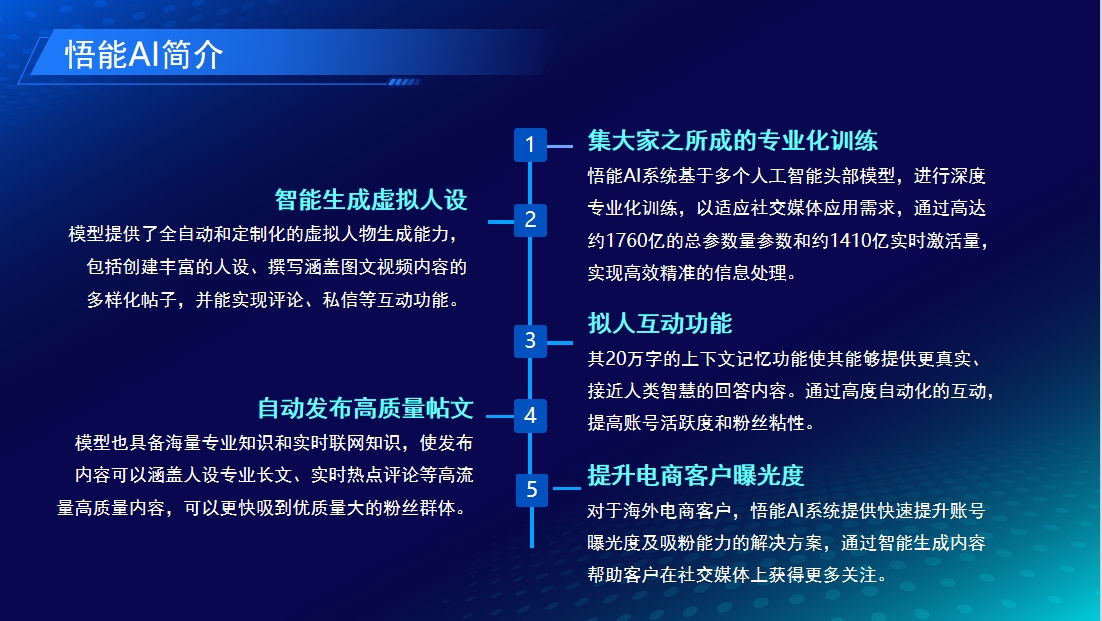 悟能AI简介

1
集大家之所成的专业化训练
悟能AI系统基于多个人工智能头部模型，进行深度专业化训练，以适应社交媒体应用需求，通过高达约1760亿的总参数量参数和约1410亿实时激活量，实现高效精准的信息处理。

2
智能生成虚拟人设
模型提供了全自动和定制化的虚拟人物生成能力，包括创建丰富的人设、撰写涵盖图文视频内容的多样化帖子，并能实现评论、私信等互动功能。

3
拟人互动功能
其20万字的上下文记忆功能使其能够提供更真实、接近人类智慧的回答内容。通过高度自动化的互动，提高账号活跃度和粉丝粘性。

4
自动发布高质量帖文
模型也具备海量专业知识和实时联网知识，使发布内容可以涵盖人设专业长文、实时热点评论等高流量高质量内容，可以更快吸到优质量大的粉丝群体。

5
提升电商客户曝光度
对于海外电商客户，悟能AI系统提供快速提升账号曝光度及吸粉能力的解决方案，通过智能生成内容帮助客户在社交媒体上获得更多关注。